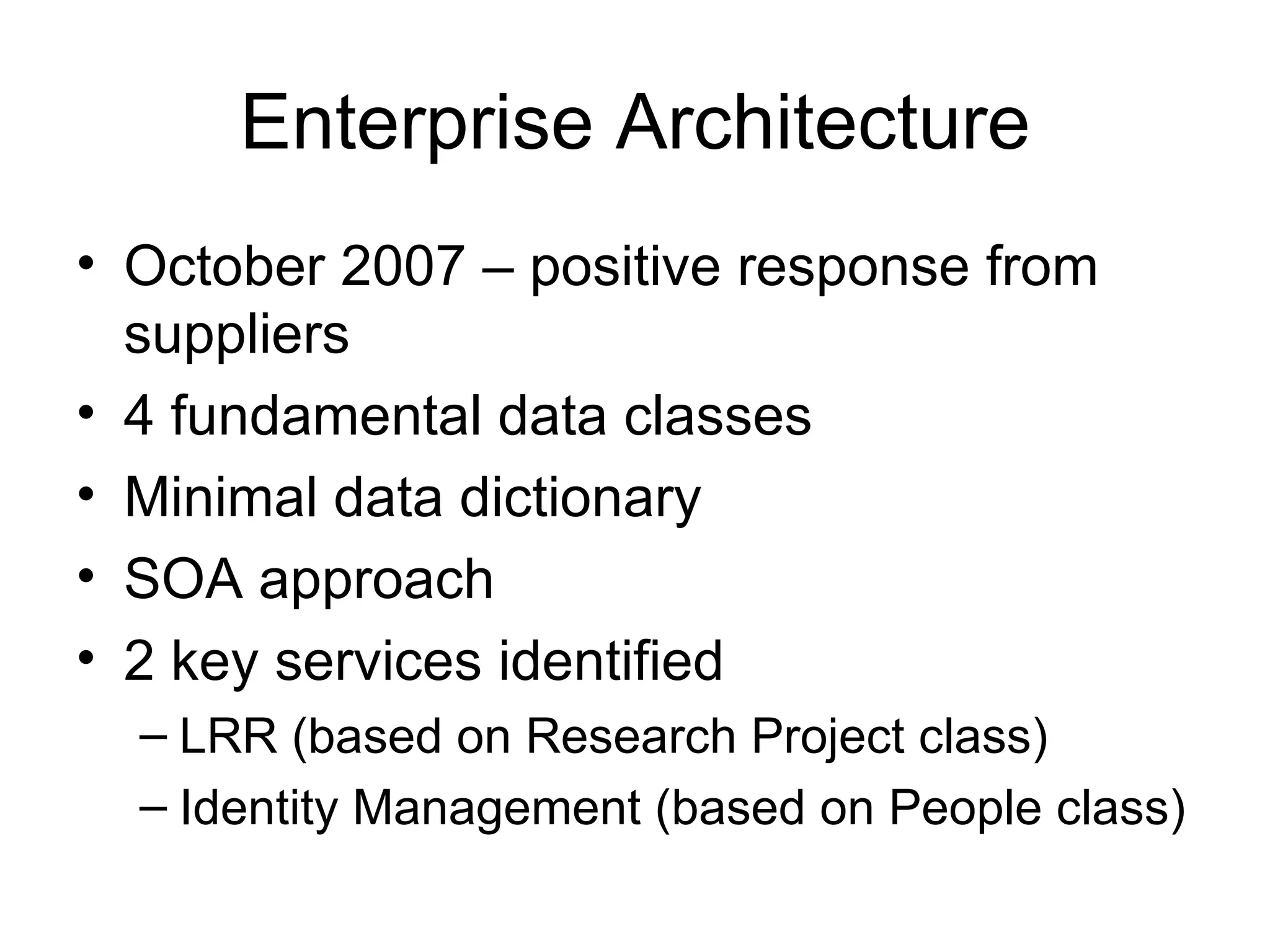 Enterprise Architecture

• October 2007 – positive response from suppliers
• 4 fundamental data classes
• Minimal data dictionary
• SOA approach
• 2 key services identified
  – LRR (based on Research Project class)
  – Identity Management (based on People class)